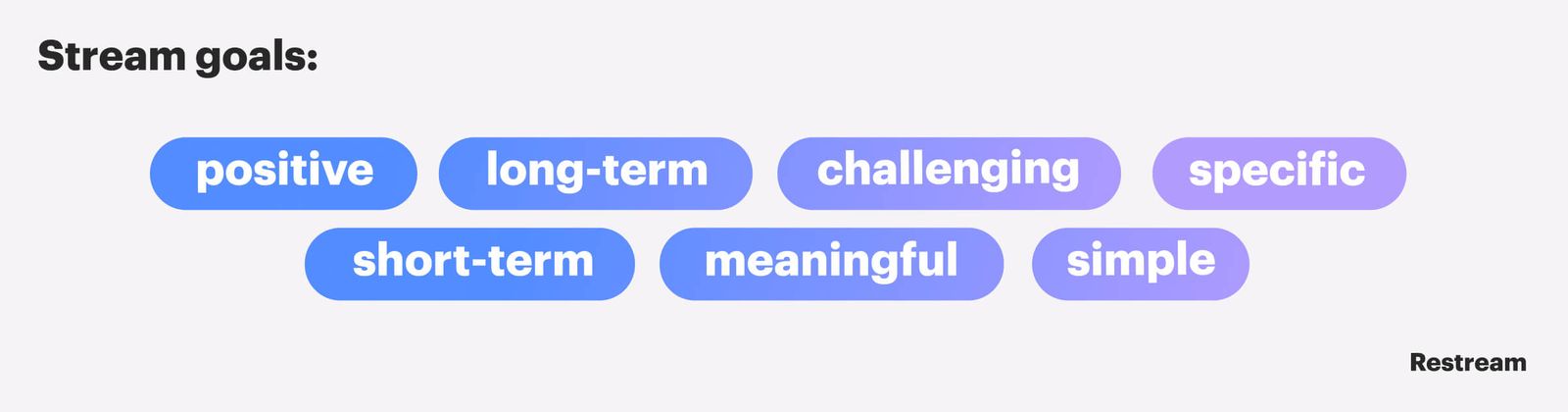 Stream goals:

positive long-term challenging specific

short-term meaningful simple

Restream